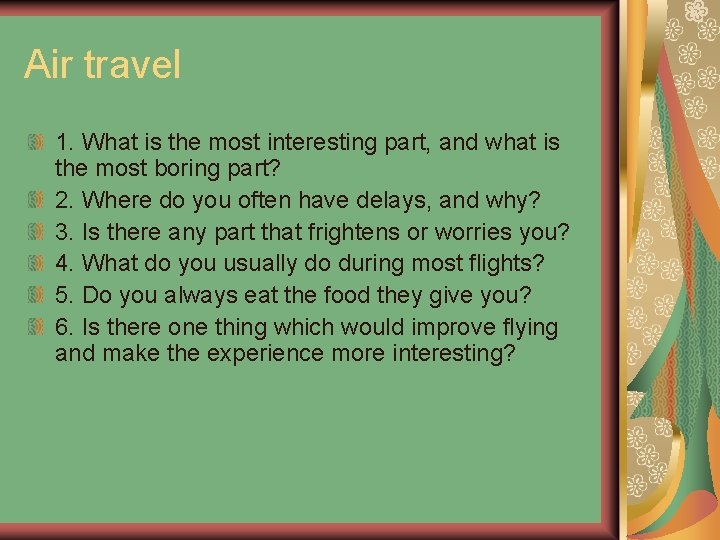 Air travel

1. What is the most interesting part, and what is the most boring part?
2. Where do you often have delays, and why?
3. Is there any part that frightens or worries you?
4. What do you usually do during most flights?
5. Do you always eat the food they give you?
6. Is there one thing which would improve flying and make the experience more interesting?